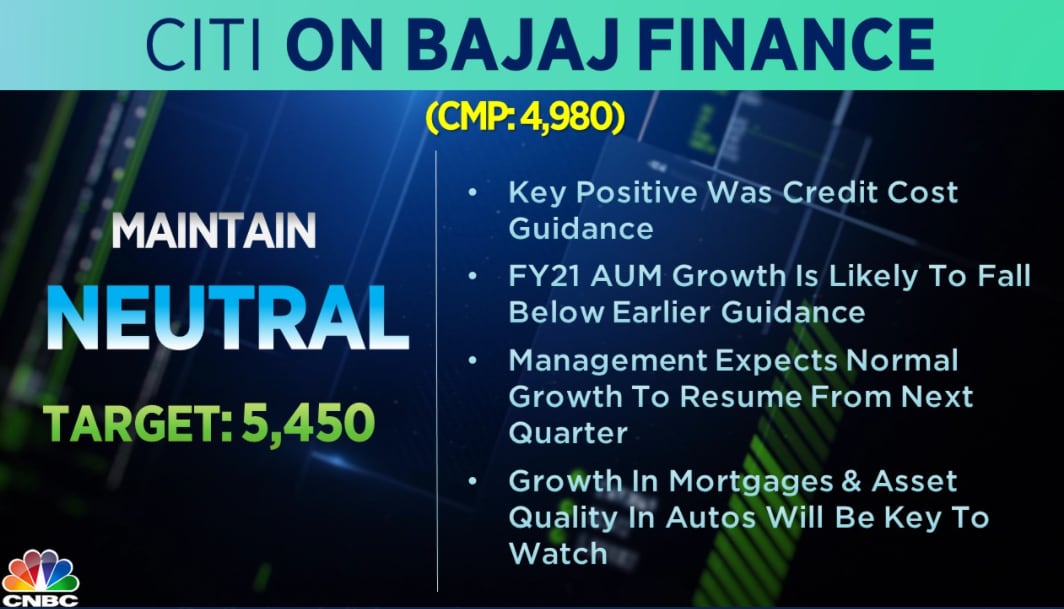 CITI ON BAJAJ FINANCE

(CMP: 4,980)

MAINTAIN

NEUTRAL

TARGET: 5,450

• Key Positive Was Credit Cost Guidance

• FY21 AUM Growth Is Likely To Fall Below Earlier Guidance

• Management Expects Normal Growth To Resume From Next Quarter

• Growth In Mortgages & Asset Quality In Autos Will Be Key To Watch

CNBC